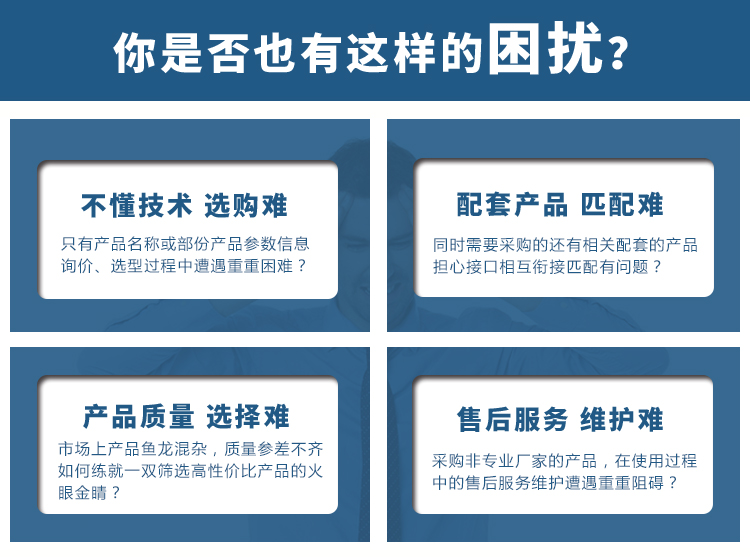 你是否也有这样的困扰？

不懂技术 选购难

只有产品名称或部份产品参数信息询价、选型过程中遭遇重重困难？

配套产品 匹配难

同时需要采购的还有相关配套的产品担心接口相互衔接匹配有问题？

产品质量 选择难

市场上产品鱼龙混杂，质量参差不齐如何练就一双筛选高性价比产品的火眼金睛？

售后服务 维护难

采购非专业厂家的产品，在使用过程中的售后服务维护遭遇重重阻碍？